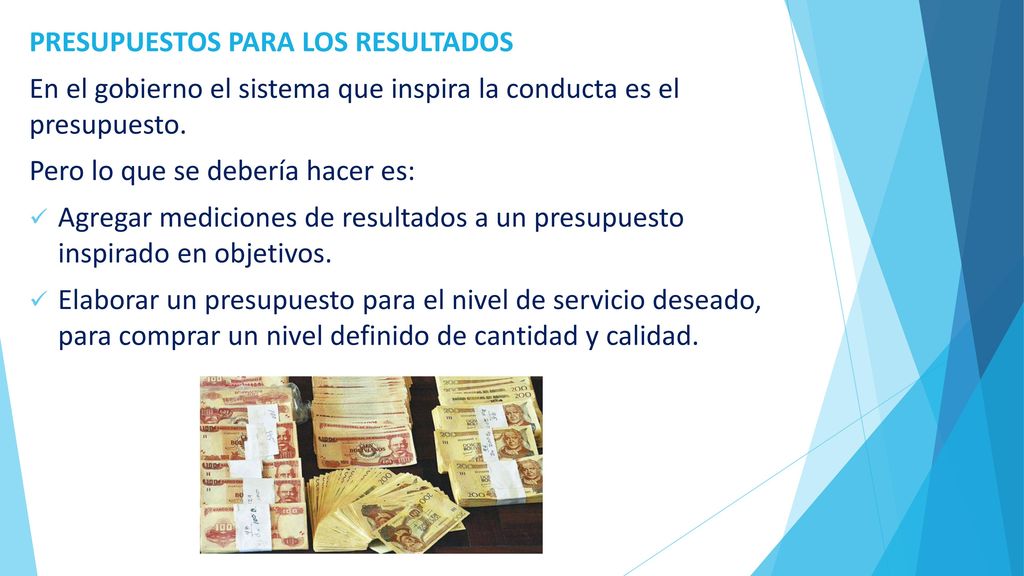 PRESUPUESTOS PARA LOS RESULTADOS

En el gobierno el sistema que inspira la conducta es el presupuesto.

Pero lo que se debería hacer es:

✓ Agregar mediciones de resultados a un presupuesto inspirado en objetivos.

✓ Elaborar un presupuesto para el nivel de servicio deseado, para comprar un nivel definido de cantidad y calidad.